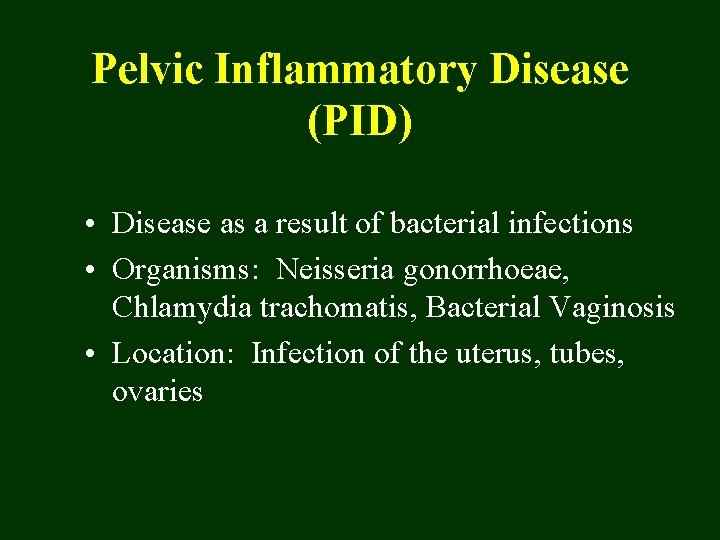 Pelvic Inflammatory Disease (PID)

• Disease as a result of bacterial infections
• Organisms: Neisseria gonorrhoeae, Chlamydia trachomatis, Bacterial Vaginosis
• Location: Infection of the uterus, tubes, ovaries